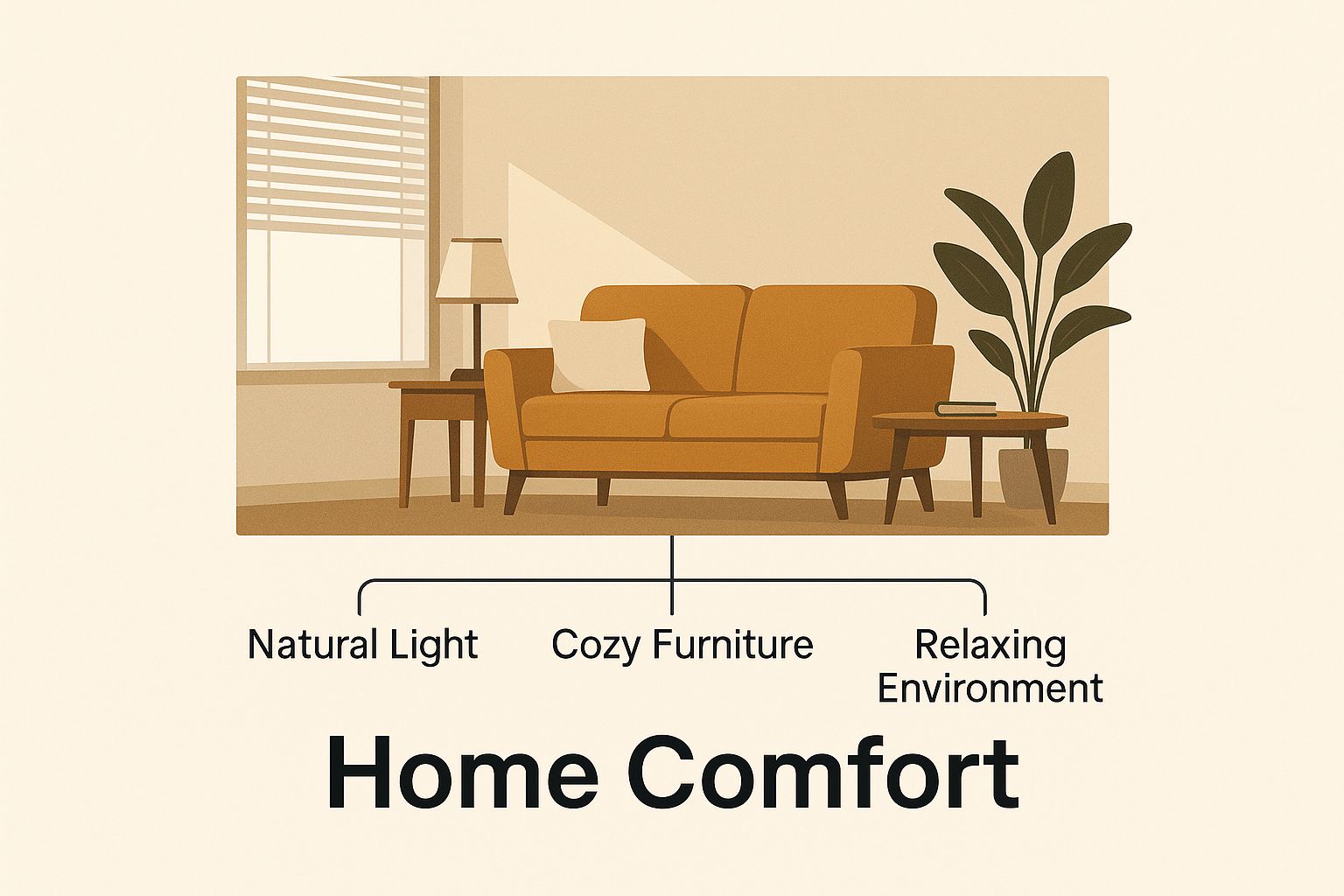 Natural Light
Cozy Furniture
Relaxing Environment

Home Comfort